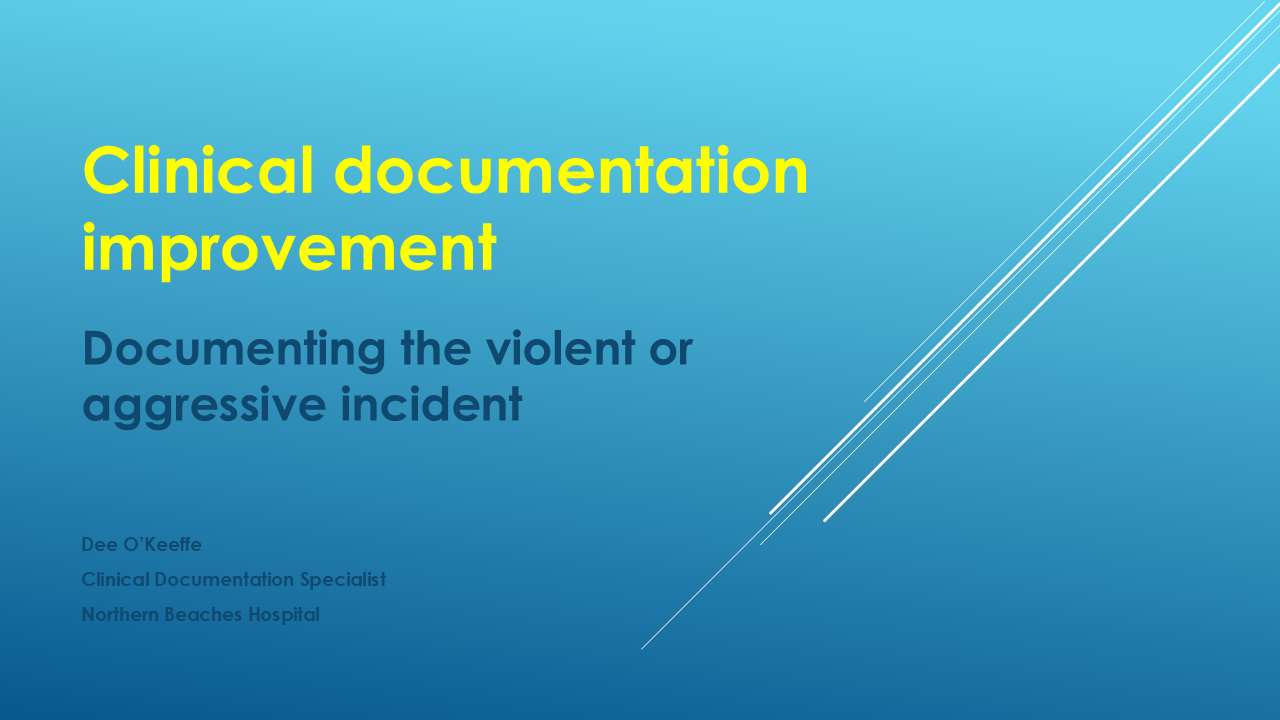 Clinical documentation improvement

Documenting the violent or aggressive incident

Dee O'Keeffe
Clinical Documentation Specialist
Northern Beaches Hospital